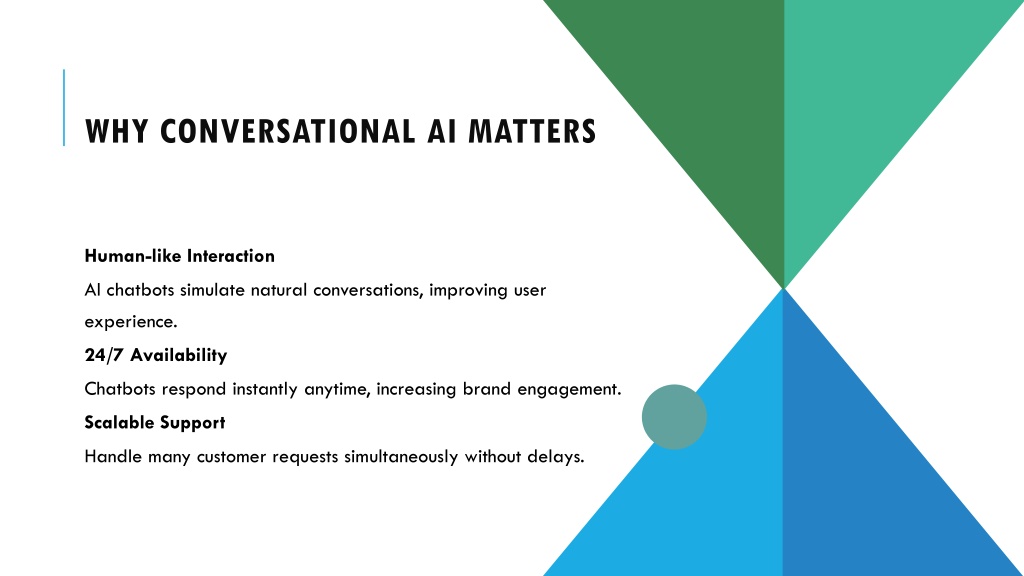 WHY CONVERSATIONAL AI MATTERS

Human-like Interaction

AI chatbots simulate natural conversations, improving user experience.

24/7 Availability

Chatbots respond instantly anytime, increasing brand engagement.

Scalable Support

Handle many customer requests simultaneously without delays.